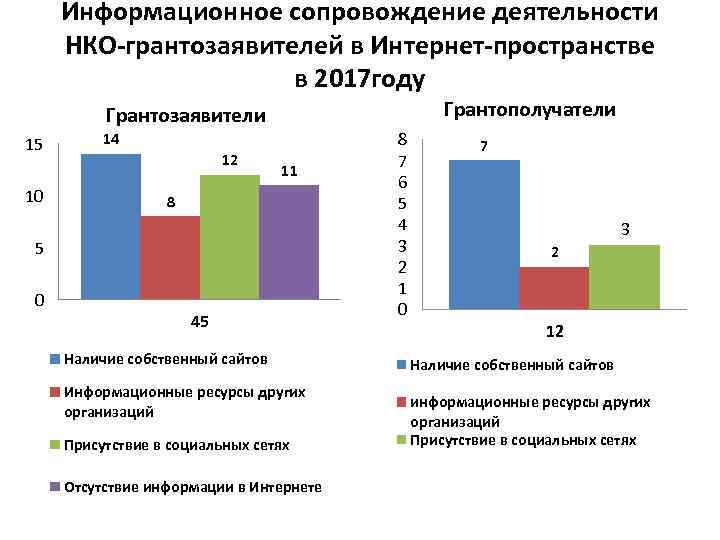 Информационное сопровождение деятельности НКО-грантозаявителей в Интернет-пространстве в 2017году

Грантозаявители

15
10
5
0

14
8
12
11

45

Наличие собственный сайтов
Информационные ресурсы других организаций
Присутствие в социальных сетях
Отсутствие информации в Интернете

Грантополучатели

8
7
6
5
4
3
2
1
0

7
2
3

12

Наличие собственный сайтов
информационные ресурсы других организаций
Присутствие в социальных сетях